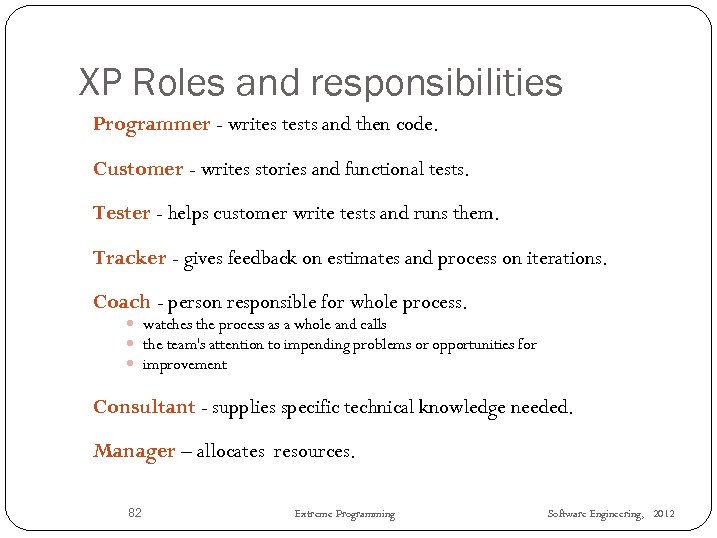 XP Roles and responsibilities

Programmer - writes tests and then code.

Customer - writes stories and functional tests.

Tester - helps customer write tests and runs them.

Tracker - gives feedback on estimates and process on iterations.

Coach - person responsible for whole process.

- watches the process as a whole and calls
- the team's attention to impending problems or opportunities for
- improvement

Consultant - supplies specific technical knowledge needed.

Manager – allocates resources.

82 Extreme Programming Software Engineering, 2012